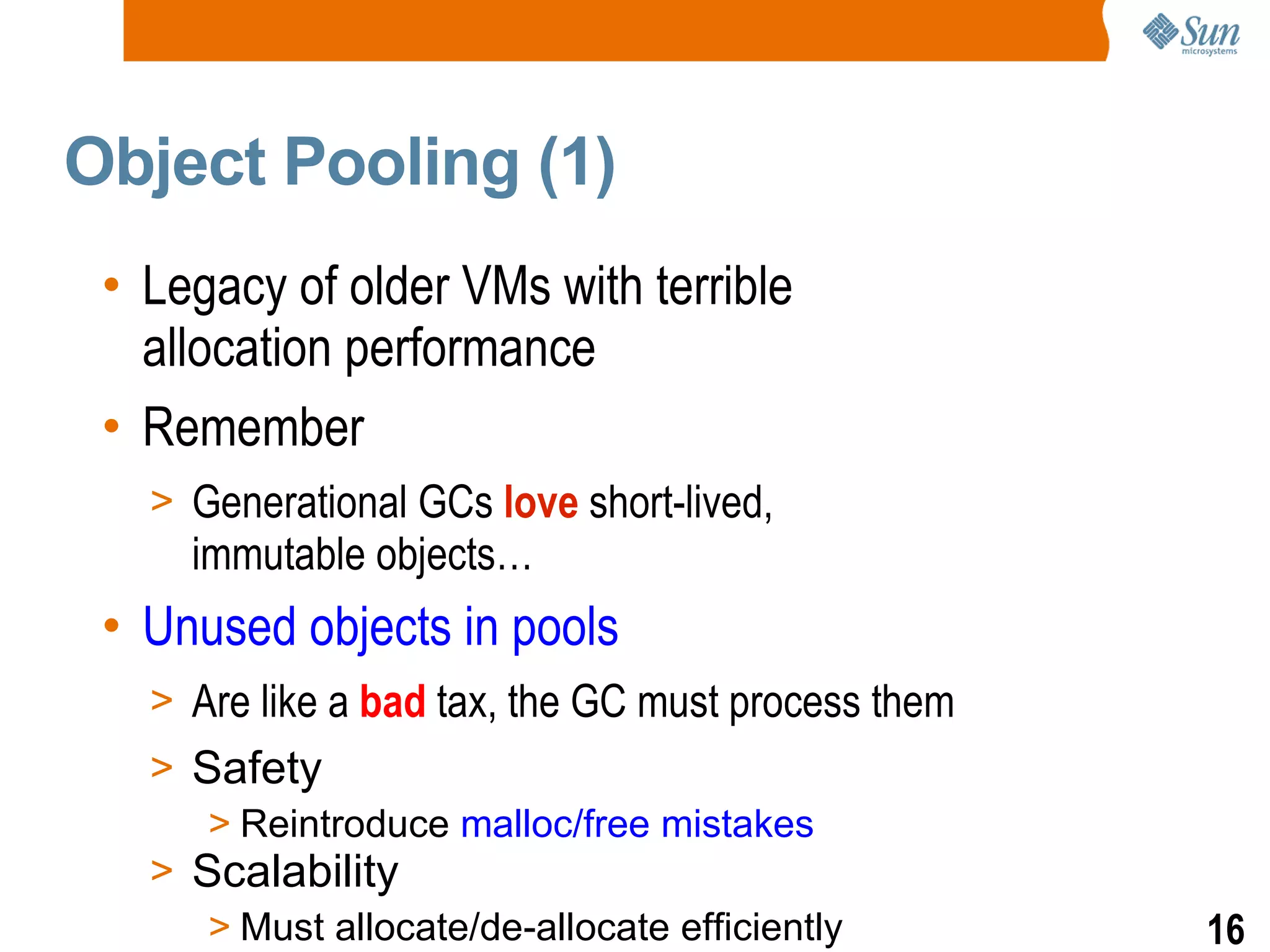 Sun microsystems

Object Pooling (1)

• Legacy of older VMs with terrible allocation performance

• Remember

> Generational GCs love short-lived, immutable objects…

• Unused objects in pools

> Are like a bad tax, the GC must process them

> Safety

> Reintroduce malloc/free mistakes

> Scalability

> Must allocate/de-allocate efficiently

16